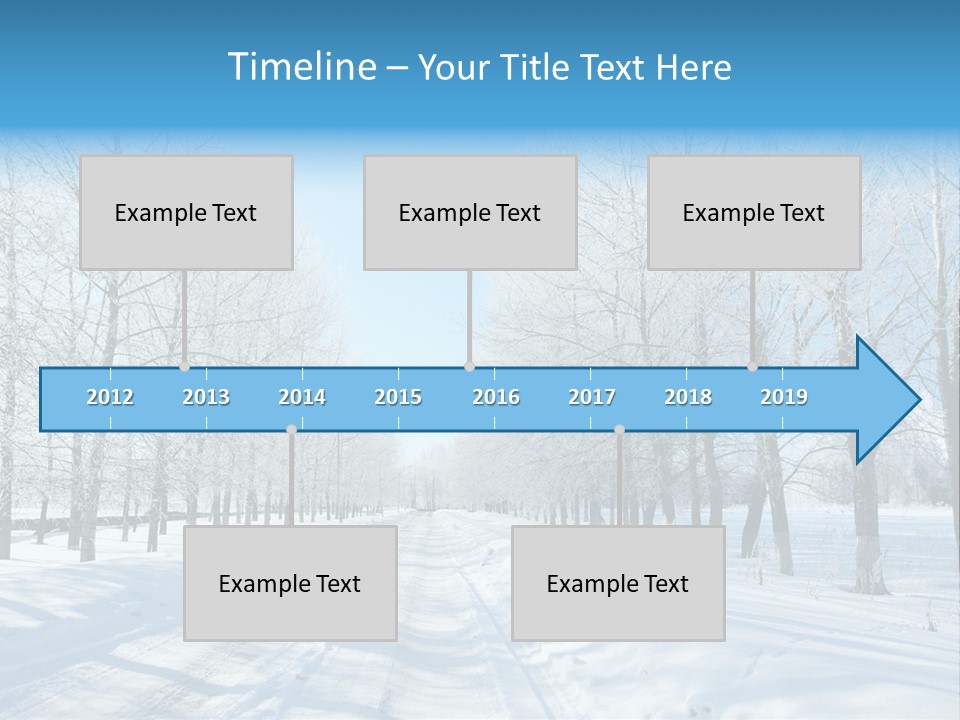 Timeline – Your Title Text Here

Example Text

Example Text

Example Text

2012 2013 2014 2015 2016 2017 2018 2019

Example Text

Example Text